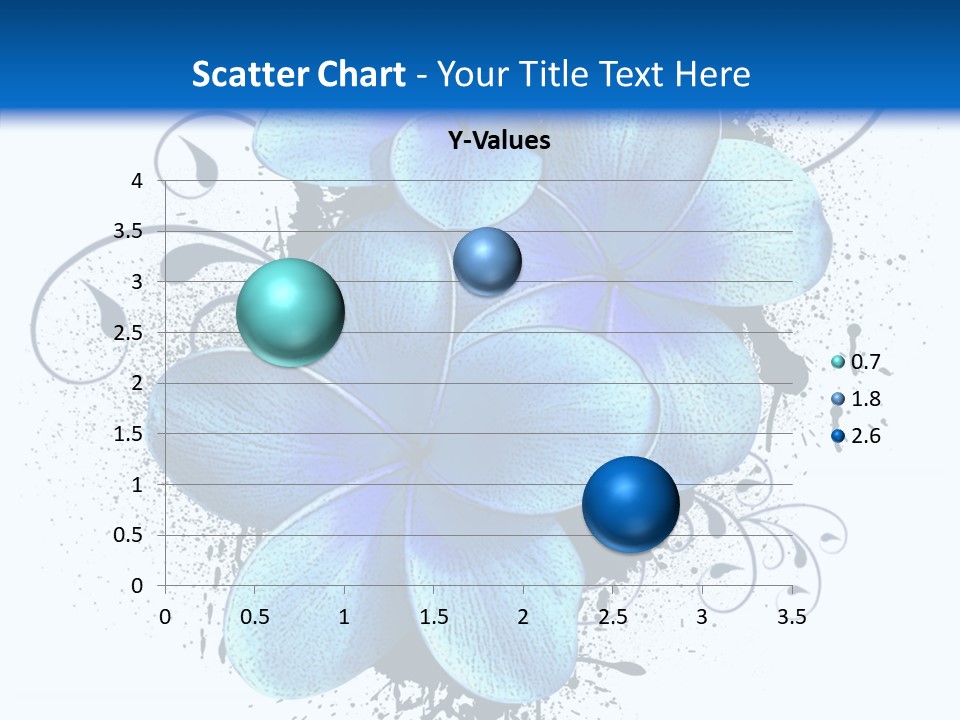 Scatter Chart - Your Title Text Here

Y-Values

4
3.5
3
2.5
2
1.5
1
0.5
0

0 0.5 1 1.5 2 2.5 3 3.5

0.7
1.8
2.6